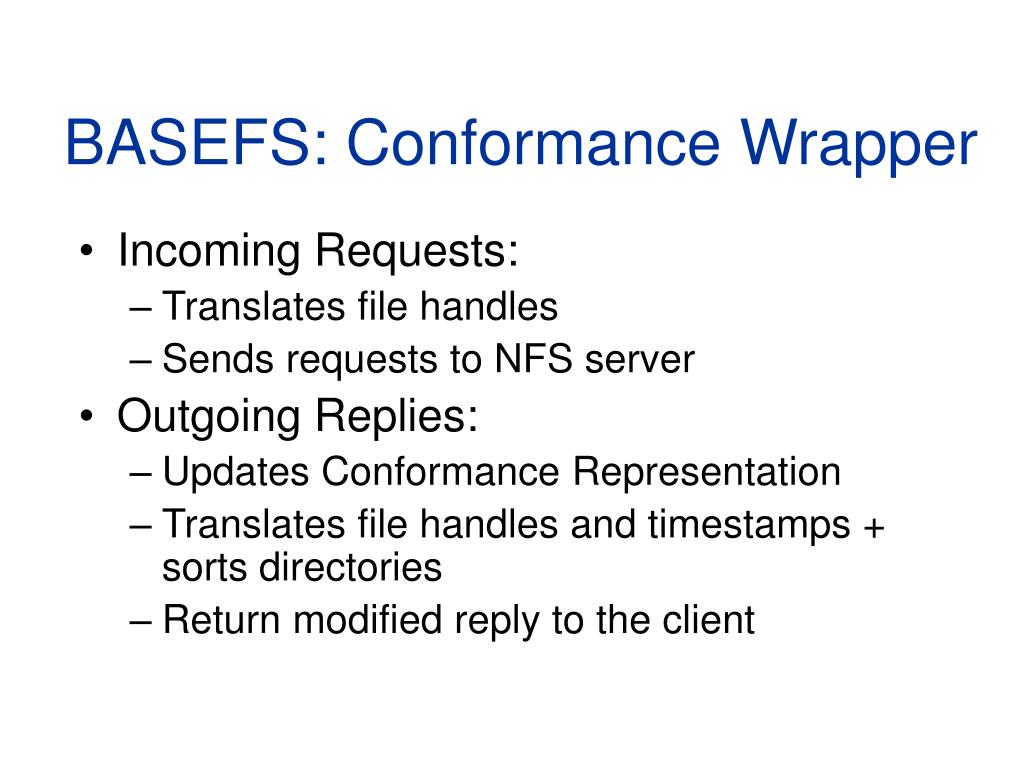 BASEFS: Conformance Wrapper

• Incoming Requests:
– Translates file handles
– Sends requests to NFS server
• Outgoing Replies:
– Updates Conformance Representation
– Translates file handles and timestamps + sorts directories
– Return modified reply to the client